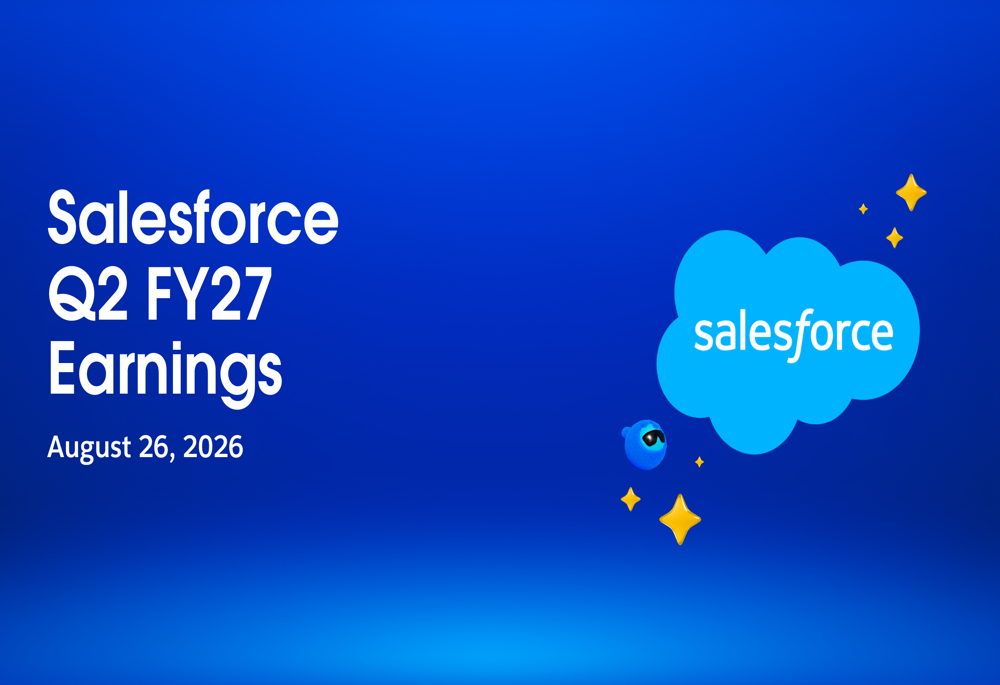 Salesforce
Q2 FY27
Earnings

August 26, 2026

salesforce